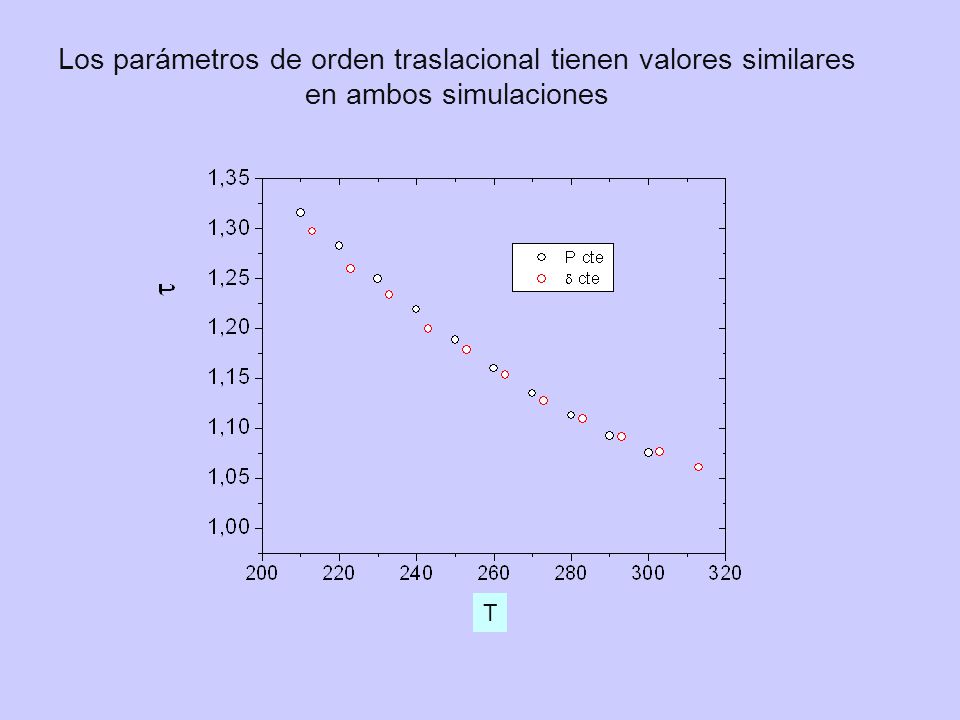 Los parámetros de orden traslacional tienen valores similares en ambos simulaciones

1,35
1,30
1,25
1,20
1,15
1,10
1,05
1,00

$\tau$

P cte
$\delta$ cte

200 220 240 260 280 300 320

T